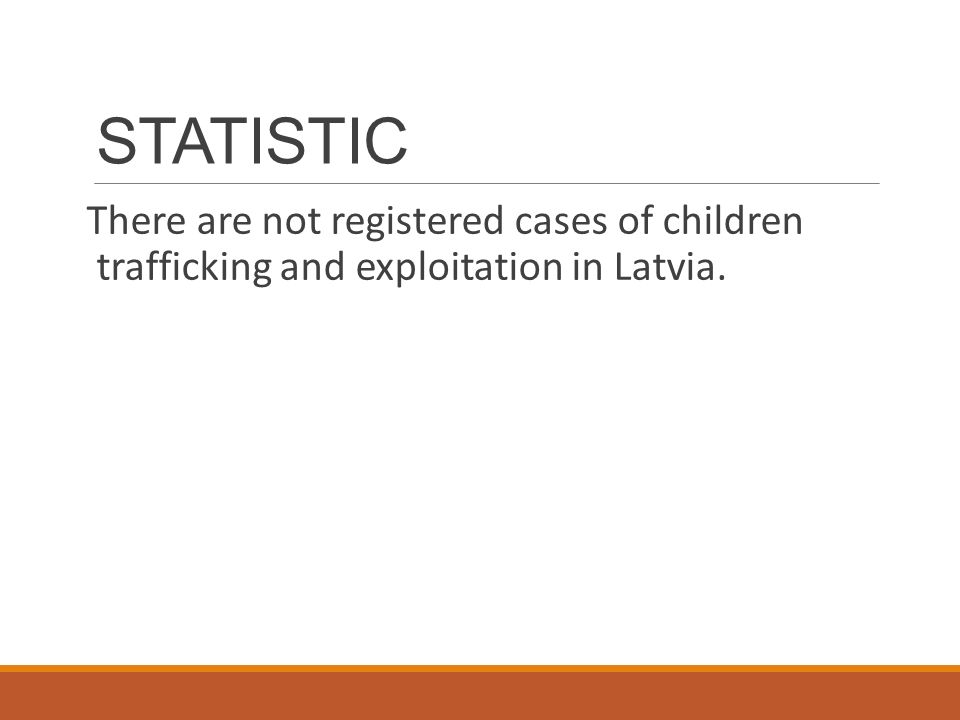 STATISTIC

There are not registered cases of children trafficking and exploitation in Latvia.